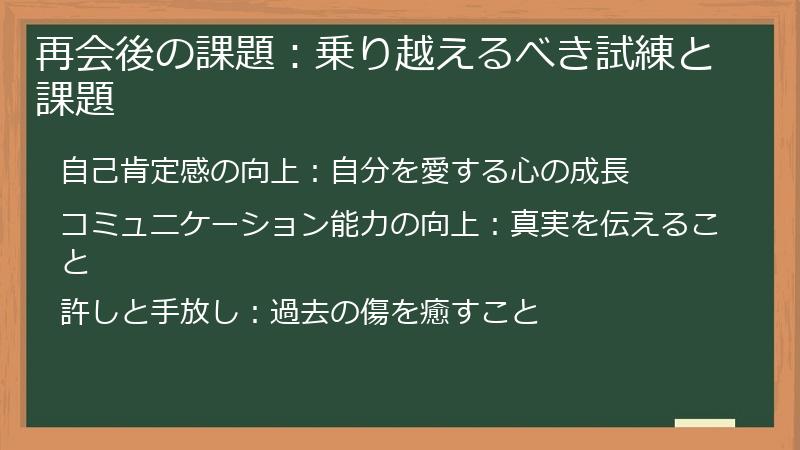 再会後の課題：乗り越えるべき試練と課題

自己肯定感の向上：自分を愛する心の成長

コミュニケーション能力の向上：真実を伝えること

許しと手放し：過去の傷を癒すこと